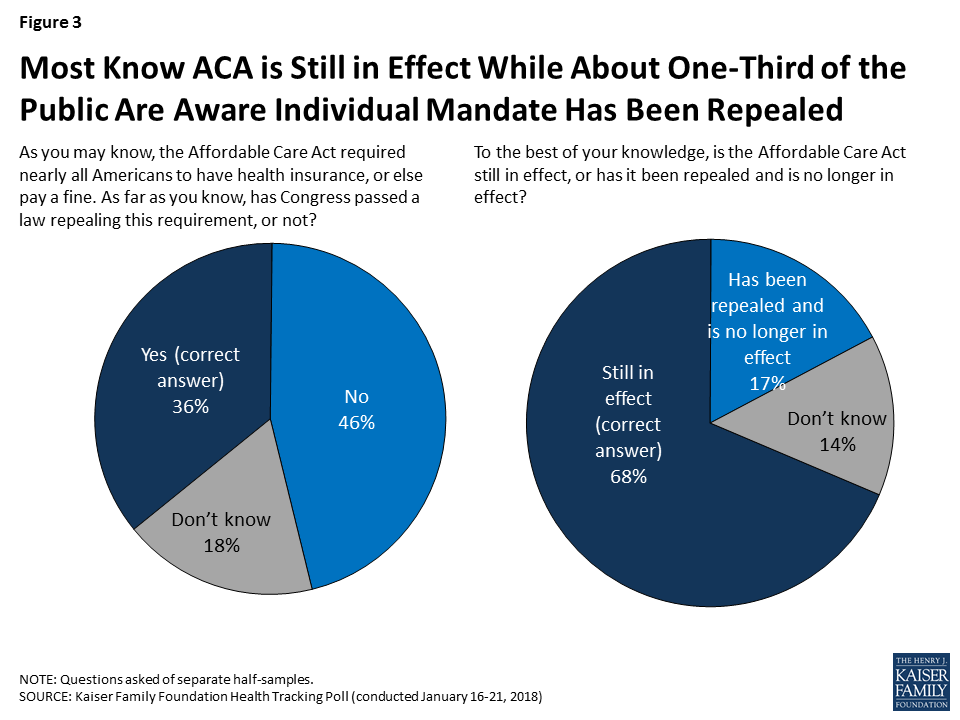 Figure 3

Most Know ACA is Still in Effect While About One-Third of the Public Are Aware Individual Mandate Has Been Repealed

As you may know, the Affordable Care Act required nearly all Americans to have health insurance, or else pay a fine. As far as you know, has Congress passed a law repealing this requirement, or not?

Yes (correct answer) 36%

No 46%

Don't know 18%

To the best of your knowledge, is the Affordable Care Act still in effect, or has it been repealed and is no longer in effect?

Has been repealed and is no longer in effect 17%

Don't know 14%

Still in effect (correct answer) 68%

NOTE: Questions asked of separate half-samples.
SOURCE: Kaiser Family Foundation Health Tracking Poll (conducted January 16-21, 2018)

THE HENRY J. KAISER FAMILY FOUNDATION